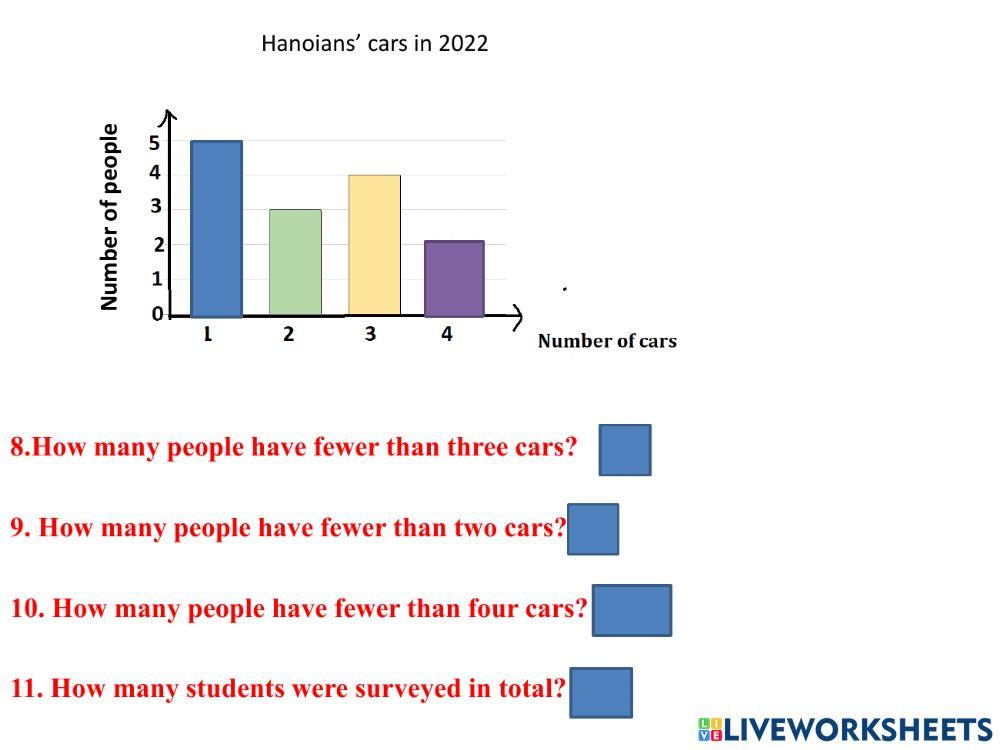 Hanoians' cars in 2022

Number of people

5
4
3
2
1
0

1 2 3 4

Number of cars

8.How many people have fewer than three cars?

9. How many people have fewer than two cars?

10. How many people have fewer than four cars?

11. How many students were surveyed in total?

LIVEWORKSHEETS